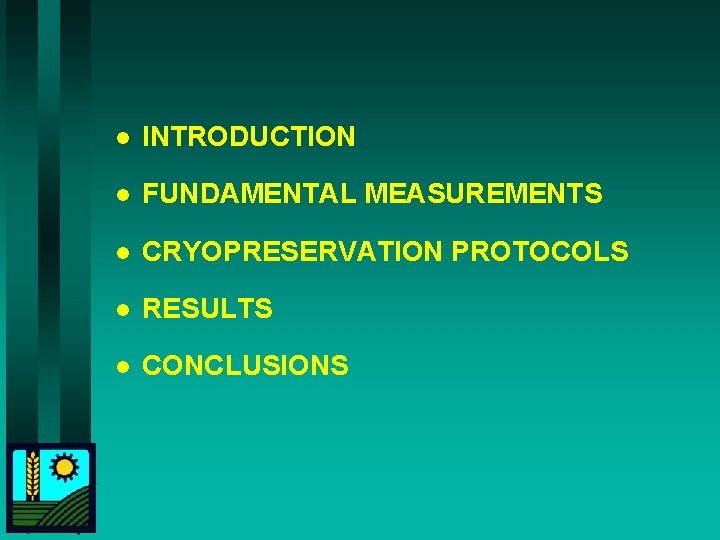 - INTRODUCTION
- FUNDAMENTAL MEASUREMENTS
- CRYOPRESERVATION PROTOCOLS
- RESULTS
- CONCLUSIONS